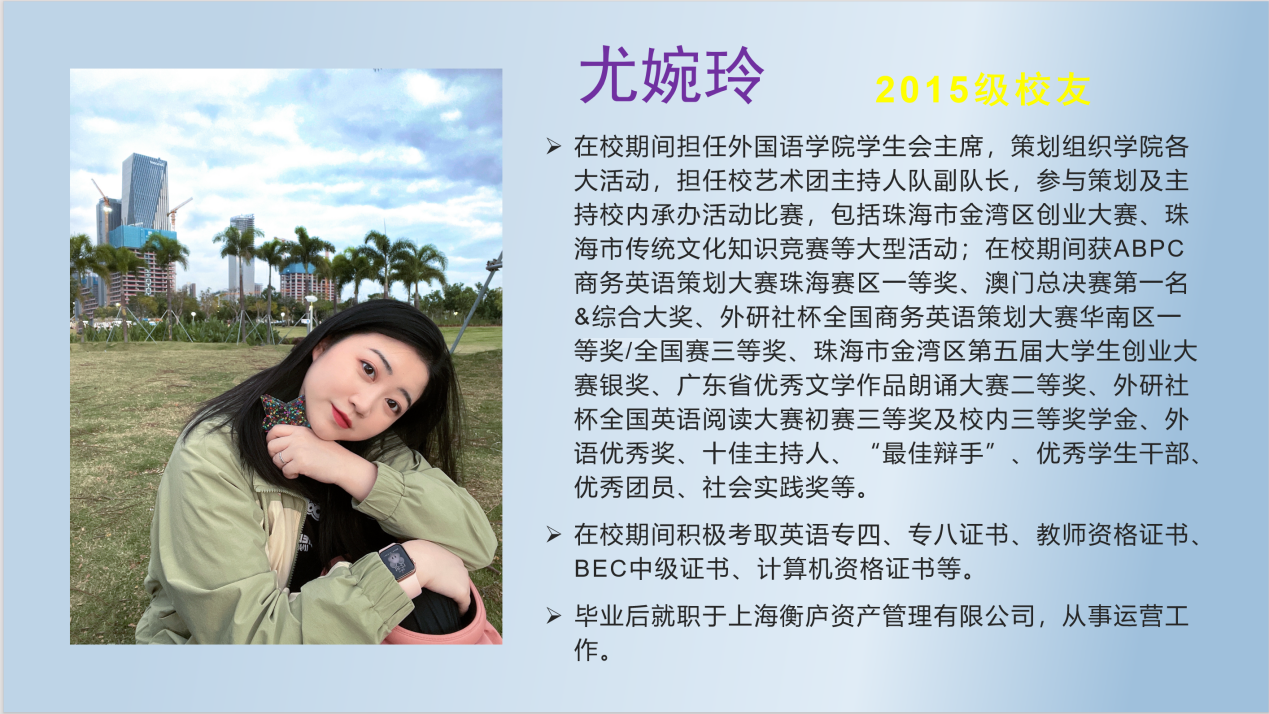 尤婉玲

2015级校友

➢ 在校期间担任外国语学院学生会主席，策划组织学院各大活动，担任校艺术团主持人队副队长，参与策划及主持校内承办活动比赛，包括珠海市金湾区创业大赛、珠海市传统文化知识竞赛等大型活动；在校期间获ABPC商务英语策划大赛珠海赛区一等奖、澳门总决赛第一名&综合大奖、外研社杯全国商务英语策划大赛华南区一等奖/全国赛三等奖、珠海市金湾区第五届大学生创业大赛银奖、广东省优秀文学作品朗诵大赛二等奖、外研社杯全国英语阅读大赛初赛三等奖及校内三等奖学金、外语优秀奖、十佳主持人、“最佳辩手”、优秀学生干部、优秀团员、社会实践奖等。

➢ 在校期间积极考取英语专四、专八证书、教师资格证书、BEC中级证书、计算机资格证书等。

➢ 毕业后就职于上海衡庐资产管理有限公司，从事运营工作。